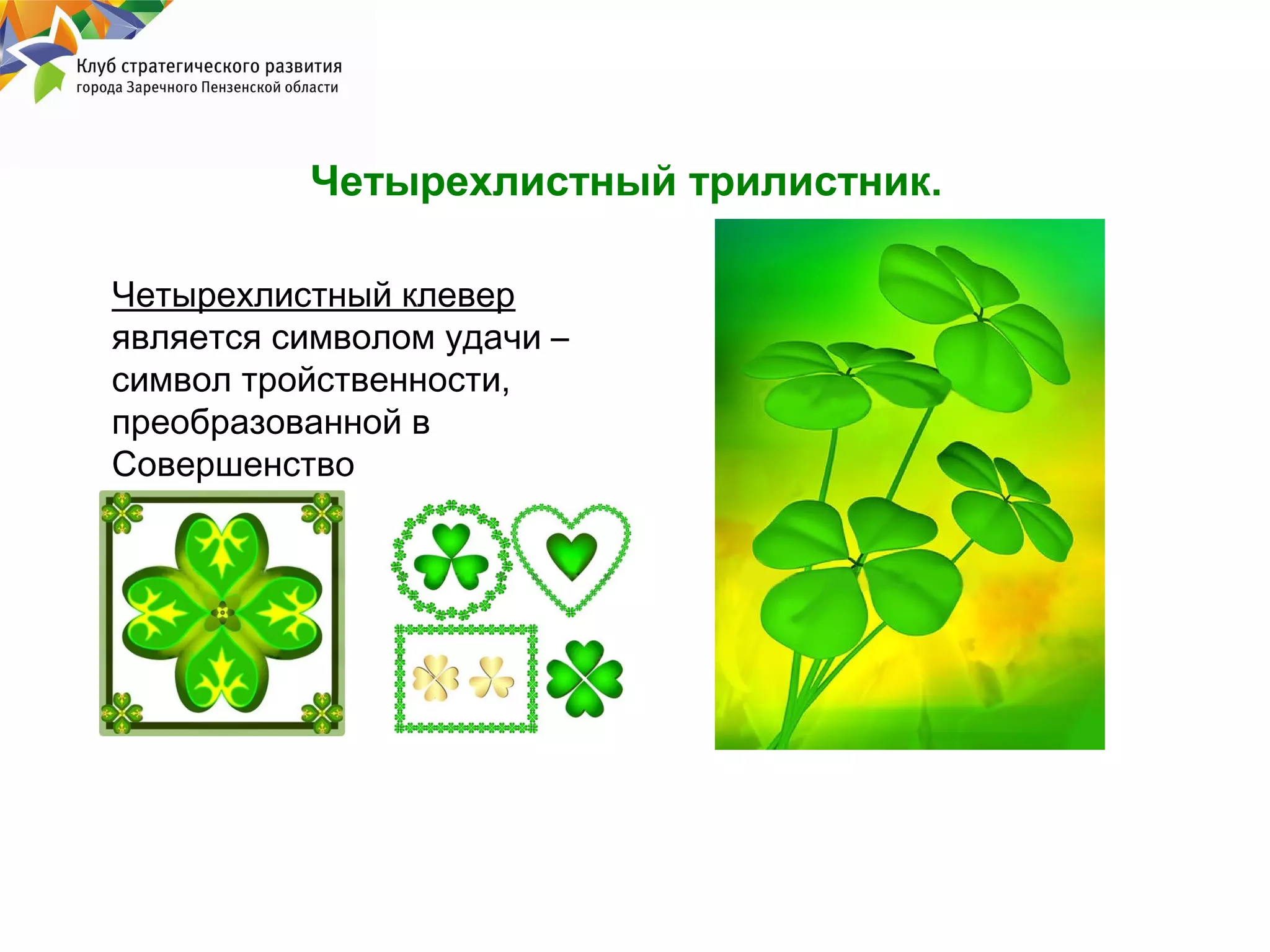 Клуб стратегического развития
города Заречного Пензенской области

Четырехлистный трилистник.

Четырехлистный клевер является символом удачи – символ тройственности, преобразованной в Совершенство